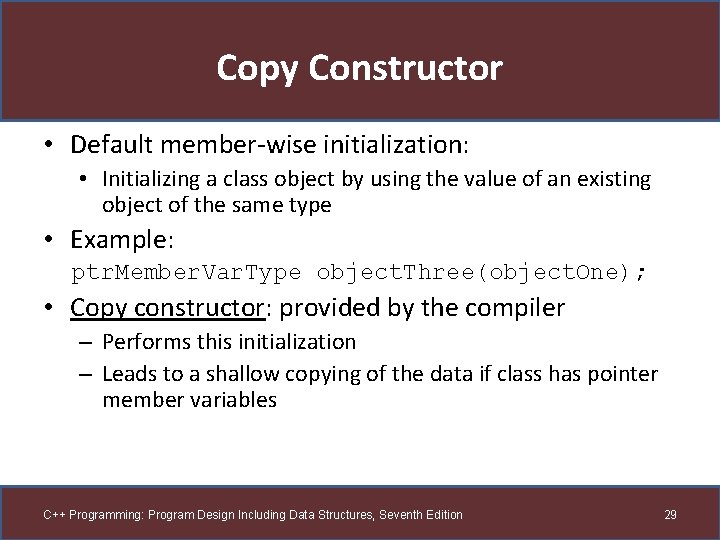 Copy Constructor

• Default member-wise initialization:
  • Initializing a class object by using the value of an existing object of the same type
• Example:
ptrMemberVarType objectThree(objectOne);
• Copy constructor: provided by the compiler
  – Performs this initialization
  – Leads to a shallow copying of the data if class has pointer member variables

C++ Programming: Program Design Including Data Structures, Seventh Edition

29